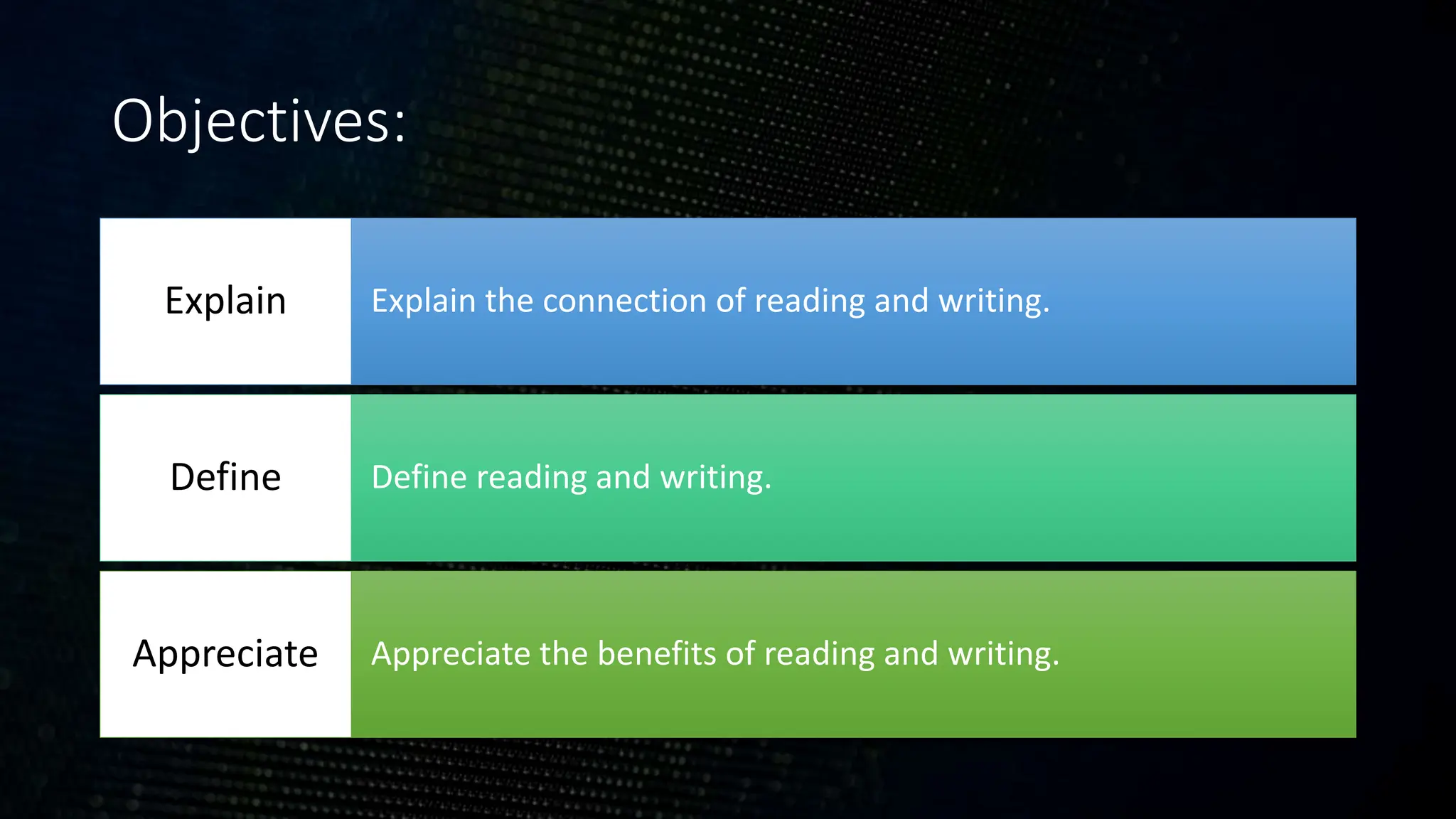 Objectives:

Explain

Explain the connection of reading and writing.

Define

Define reading and writing.

Appreciate

Appreciate the benefits of reading and writing.